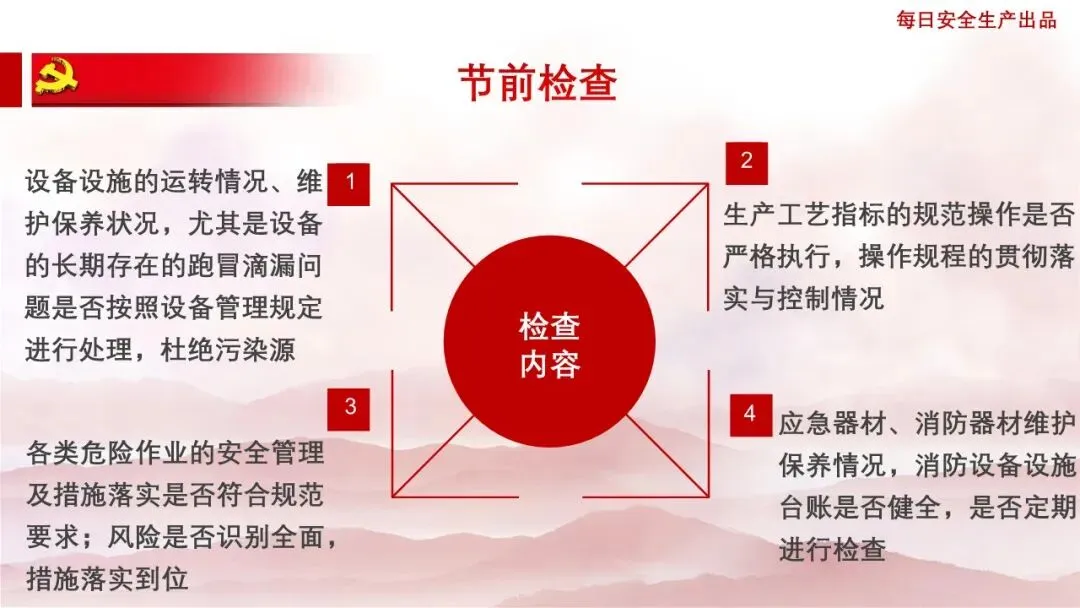 每日安全生产出品

节前检查

1
设备设施的运转情况、维护保养状况，尤其是设备的长期存在的跑冒滴漏问题是否按照设备管理规定进行处理，杜绝污染源

2
生产工艺指标的规范操作是否严格执行，操作规程的贯彻落实与控制情况

检查内容

3
各类危险作业的安全管理及措施落实是否符合规范要求；风险是否识别全面，措施落实到位

4
应急器材、消防器材维护保养情况，消防设备设施台账是否健全，是否定期进行检查